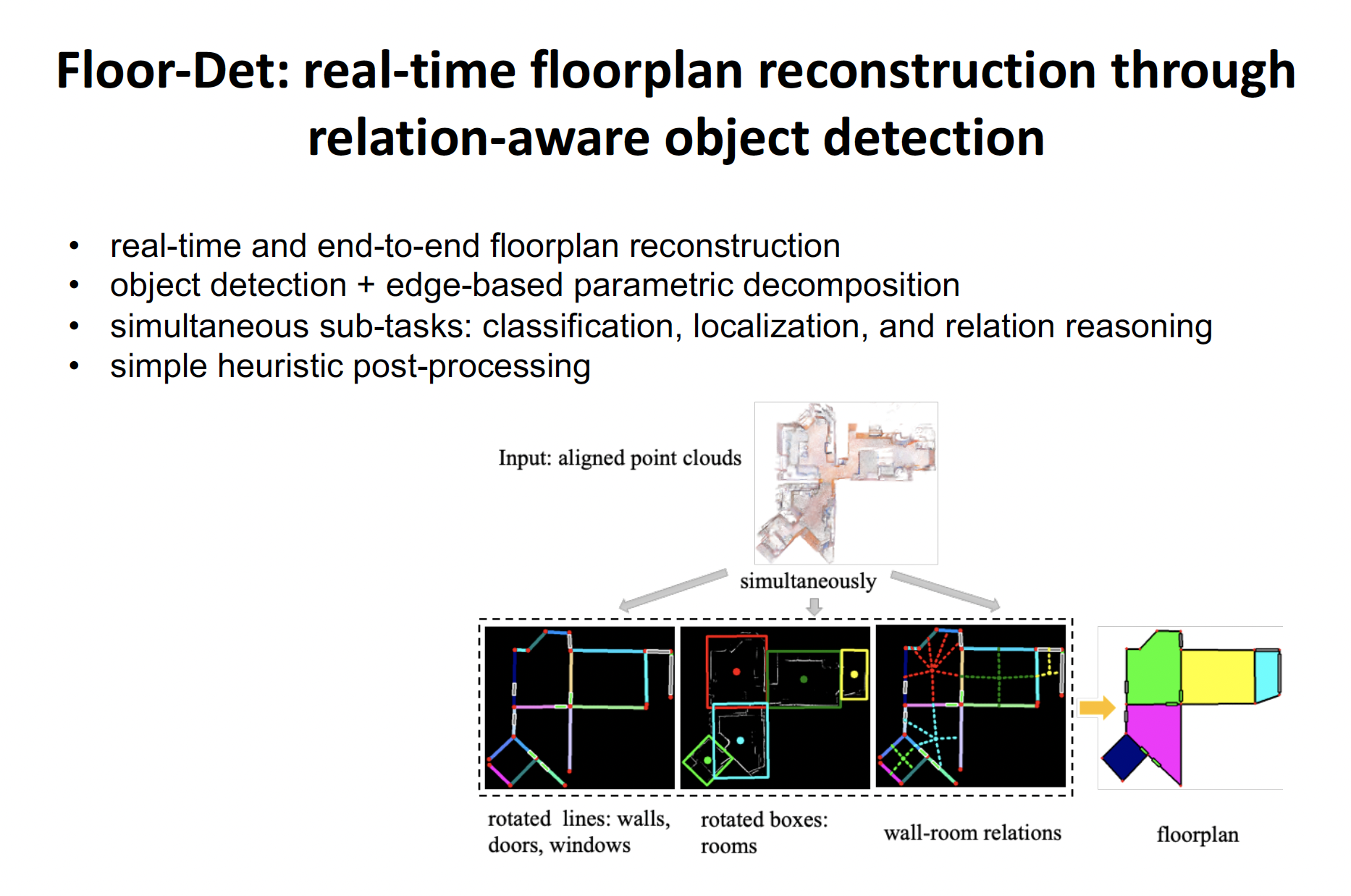 Floor-Det: real-time floorplan reconstruction through relation-aware object detection

• real-time and end-to-end floorplan reconstruction
• object detection + edge-based parametric decomposition
• simultaneous sub-tasks: classification, localization, and relation reasoning
• simple heuristic post-processing

Input: aligned point clouds

simultaneously

rotated lines: walls, doors, windows

rotated boxes: rooms

wall-room relations

floorplan